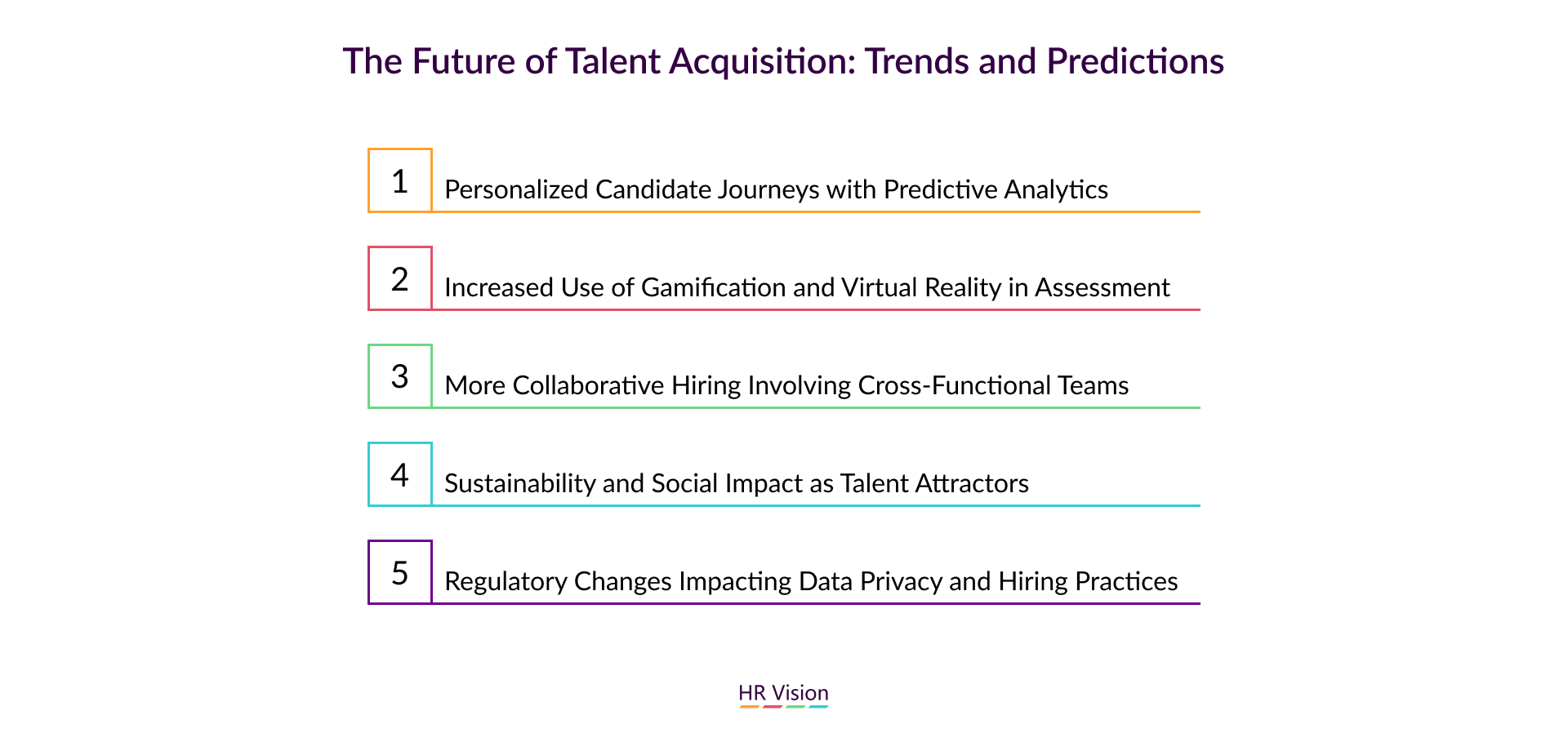 The Future of Talent Acquisition: Trends and Predictions

1 Personalized Candidate Journeys with Predictive Analytics

2 Increased Use of Gamification and Virtual Reality in Assessment

3 More Collaborative Hiring Involving Cross-Functional Teams

4 Sustainability and Social Impact as Talent Attractors

5 Regulatory Changes Impacting Data Privacy and Hiring Practices

HR Vision